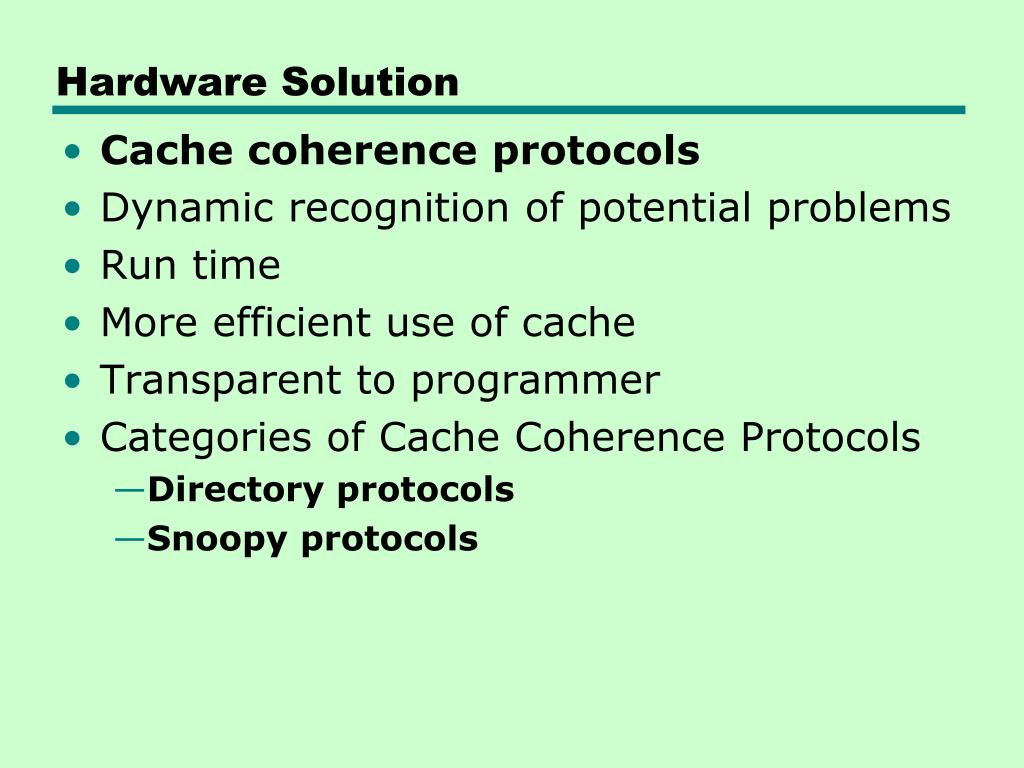 Hardware Solution

• Cache coherence protocols
• Dynamic recognition of potential problems
• Run time
• More efficient use of cache
• Transparent to programmer
• Categories of Cache Coherence Protocols
—Directory protocols
—Snoopy protocols